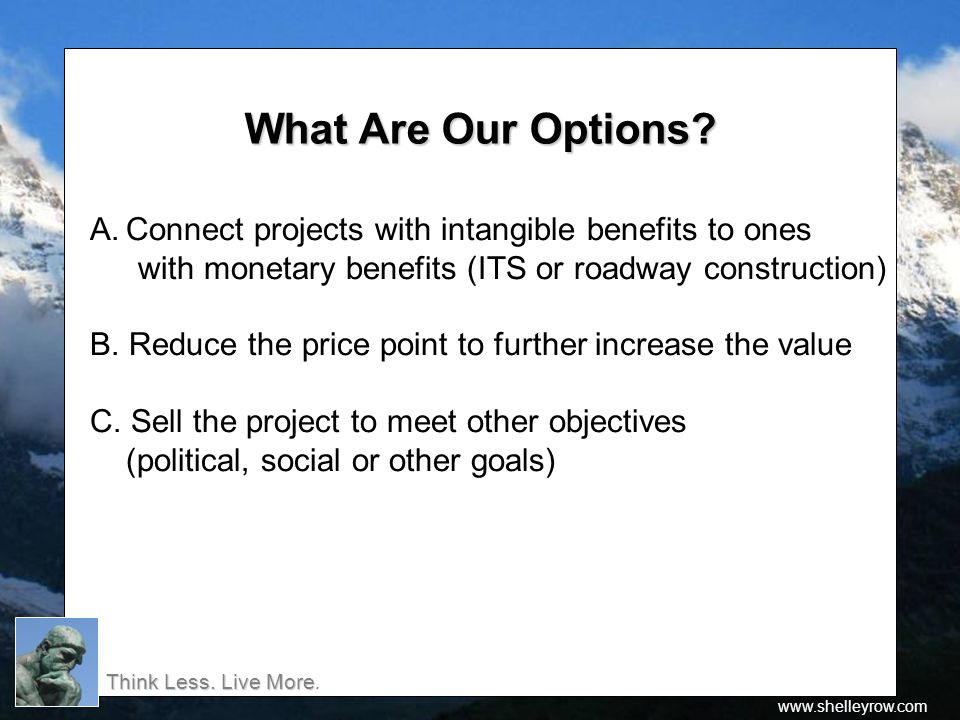 What Are Our Options?

A. Connect projects with intangible benefits to ones with monetary benefits (ITS or roadway construction)

B. Reduce the price point to further increase the value

C. Sell the project to meet other objectives (political, social or other goals)

Think Less. Live More.

www.shelleyrow.com